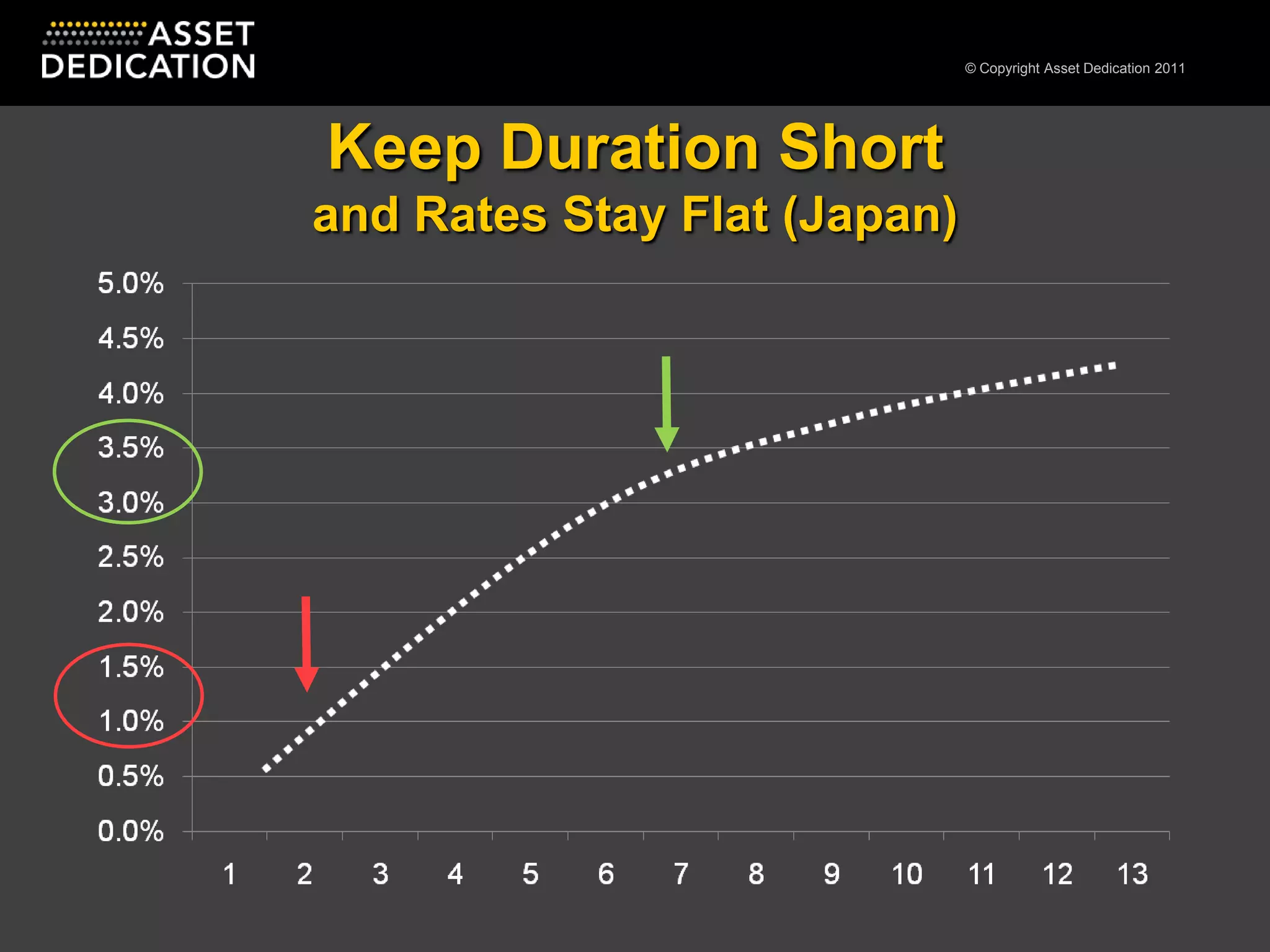 ASSET DEDICATION

© Copyright Asset Dedication 2011

Keep Duration Short
and Rates Stay Flat (Japan)

5.0%
4.5%
4.0%
3.5%
3.0%
2.5%
2.0%
1.5%
1.0%
0.5%
0.0%

1 2 3 4 5 6 7 8 9 10 11 12 13